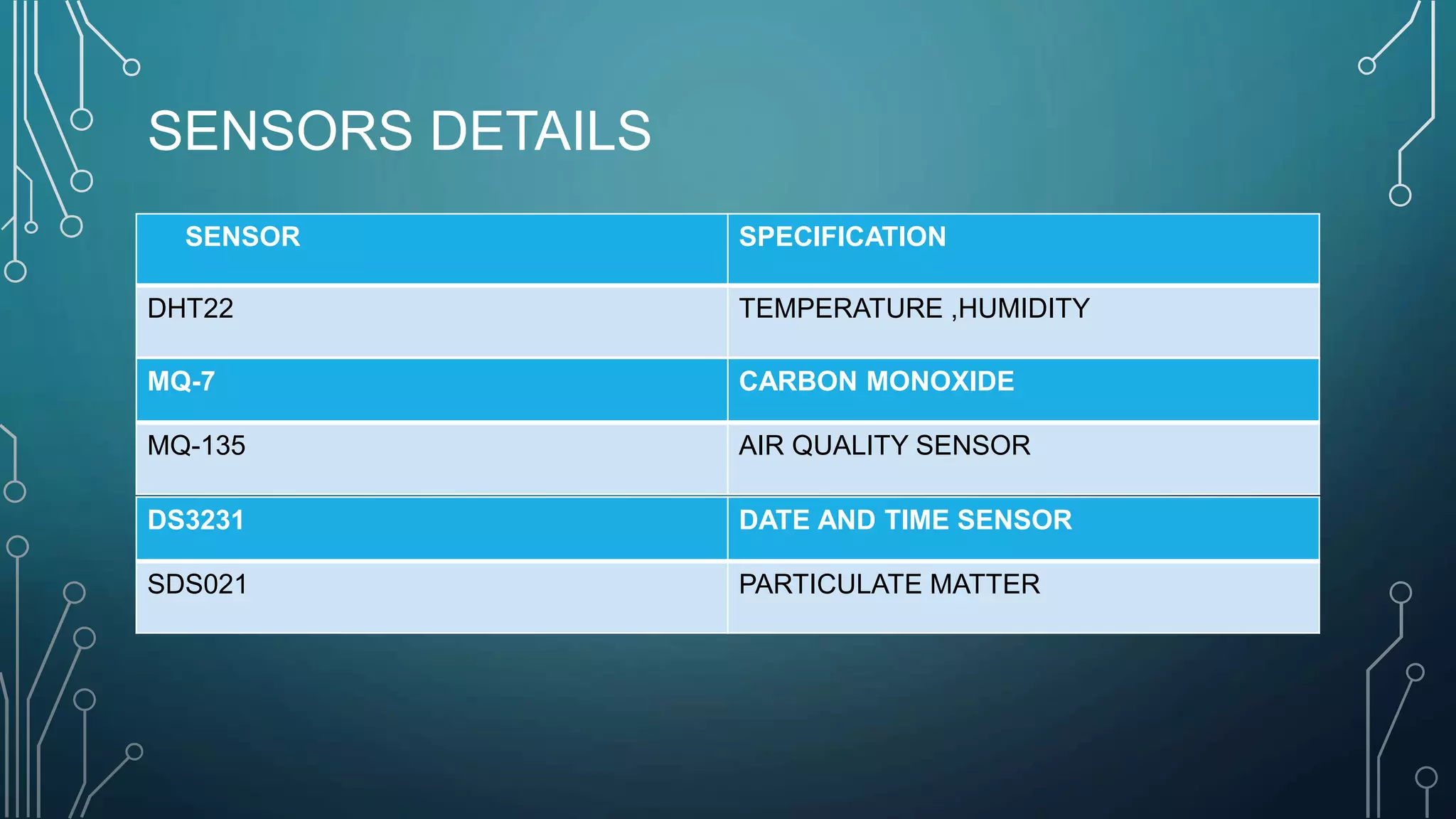 SENSORS DETAILS

| SENSOR | SPECIFICATION |
|---|---|
| DHT22 | TEMPERATURE ,HUMIDITY |
| MQ-7 | CARBON MONOXIDE |
| MQ-135 | AIR QUALITY SENSOR |
| DS3231 | DATE AND TIME SENSOR |
| SDS021 | PARTICULATE MATTER |